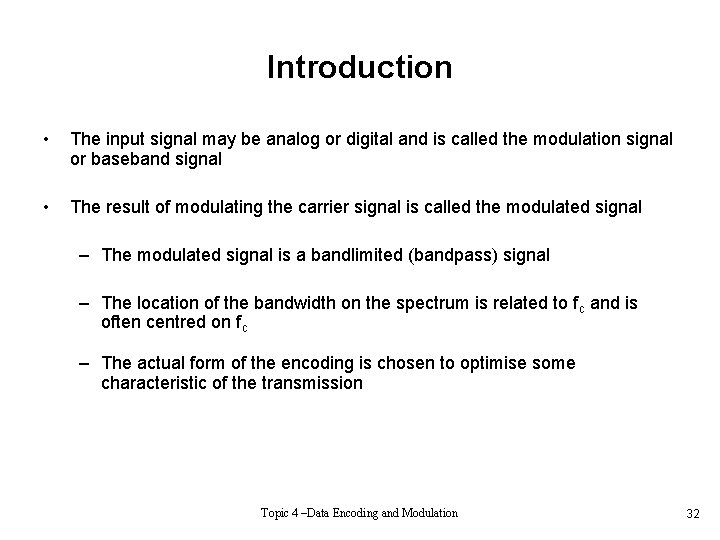 Introduction

• The input signal may be analog or digital and is called the modulation signal or baseband signal

• The result of modulating the carrier signal is called the modulated signal

– The modulated signal is a bandlimited (bandpass) signal

– The location of the bandwidth on the spectrum is related to $f_c$ and is often centred on $f_c$

– The actual form of the encoding is chosen to optimise some characteristic of the transmission

Topic 4 –Data Encoding and Modulation

32